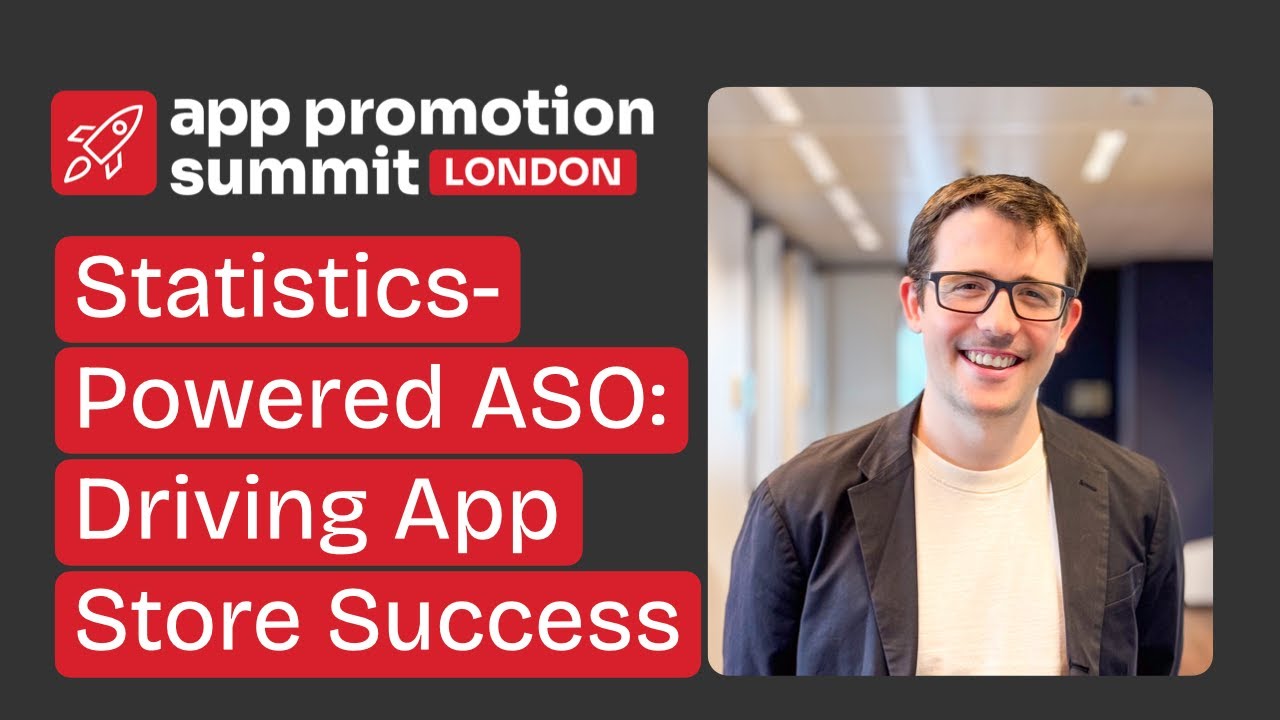 app promotion summit LONDON

Statistics-Powered ASO: Driving App Store Success